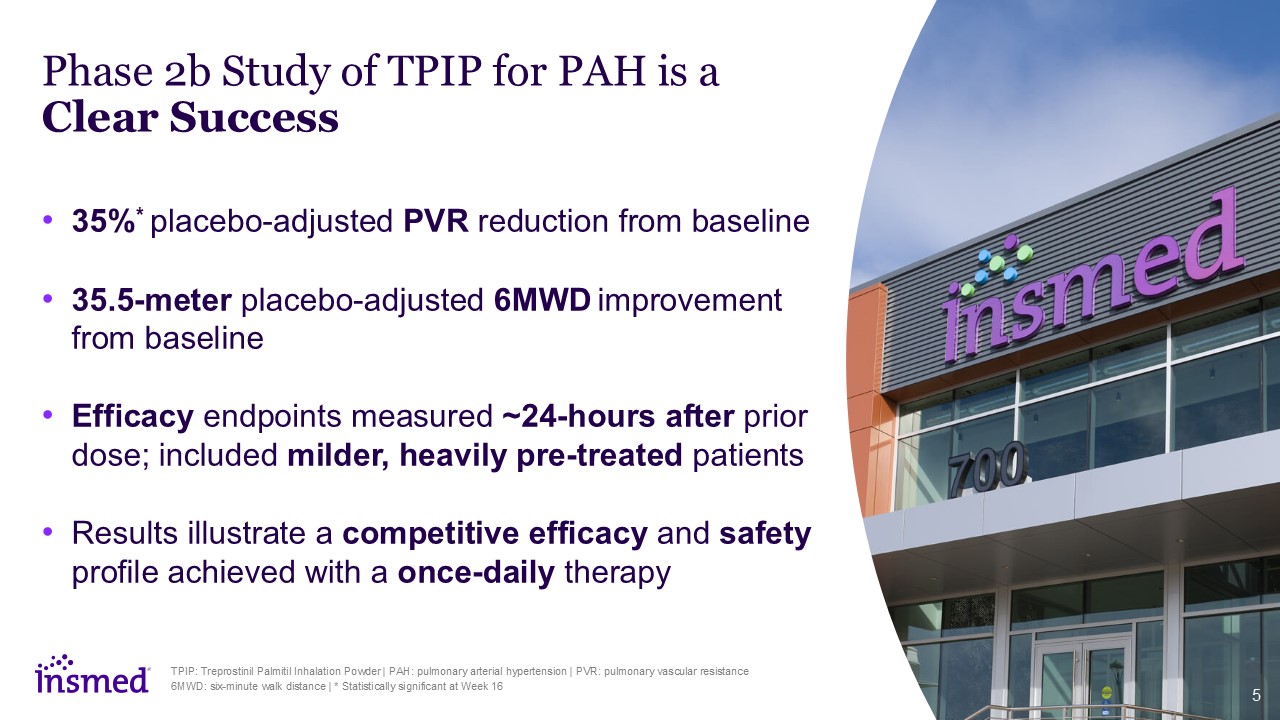 Phase 2b Study of TPIP for PAH is a Clear Success

• 35%* placebo-adjusted PVR reduction from baseline

• 35.5-meter placebo-adjusted 6MWD improvement from baseline

• Efficacy endpoints measured ~24-hours after prior dose; included milder, heavily pre-treated patients

• Results illustrate a competitive efficacy and safety profile achieved with a once-daily therapy

insmed

700

insmed

TPIP: Treprostinil Palmitil Inhalation Powder | PAH: pulmonary arterial hypertension | PVR: pulmonary vascular resistance
6MWD: six-minute walk distance | * Statistically significant at Week 16

5